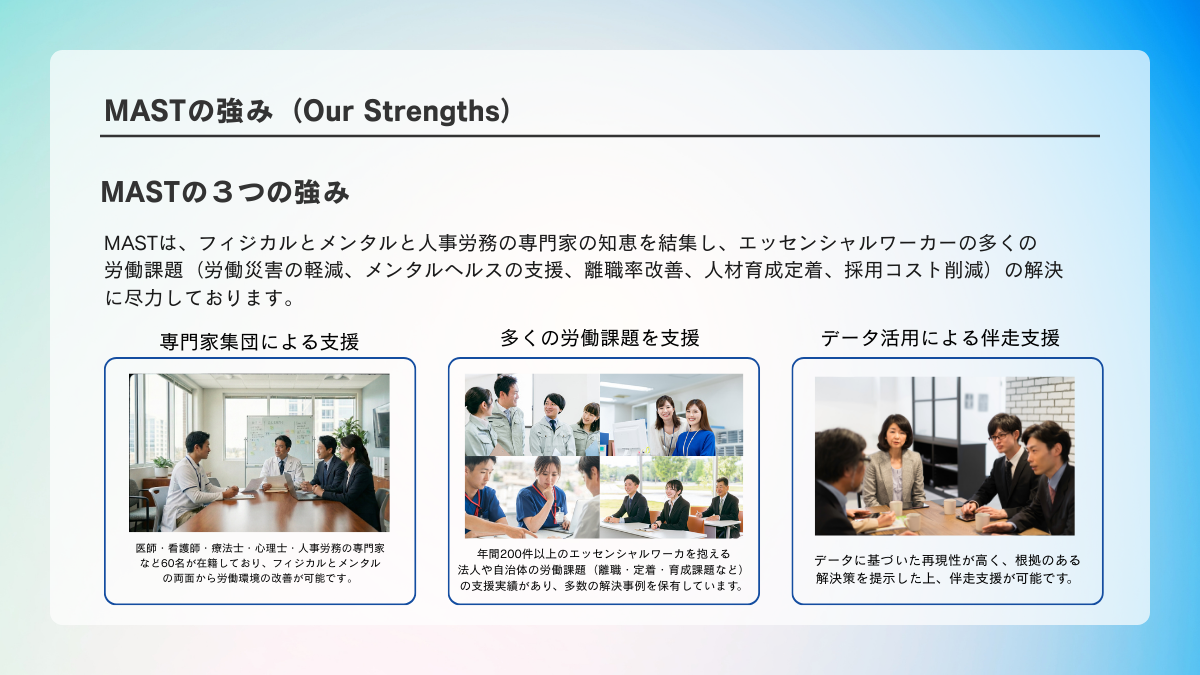 MASTの強み（Our Strengths）

MASTの３つの強み

MASTは、フィジカルとメンタルと人事労務の専門家の知恵を結集し、エッセンシャルワーカーの多くの労働課題（労働災害の軽減、メンタルヘルスの支援、離職率改善、人材育成定着、採用コスト削減）の解決に尽力しております。

専門家集団による支援

医師・看護師・療法士・心理士・人事労務の専門家など60名が在籍しており、フィジカルとメンタルの両面から労働環境の改善が可能です。

多くの労働課題を支援

年間200件以上のエッセンシャルワーカを抱える法人や自治体の労働課題（離職・定着・育成課題など）の支援実績があり、多数の解決事例を保有しています。

データ活用による伴走支援

データに基づいた再現性が高く、根拠のある解決策を提示した上、伴走支援が可能です。